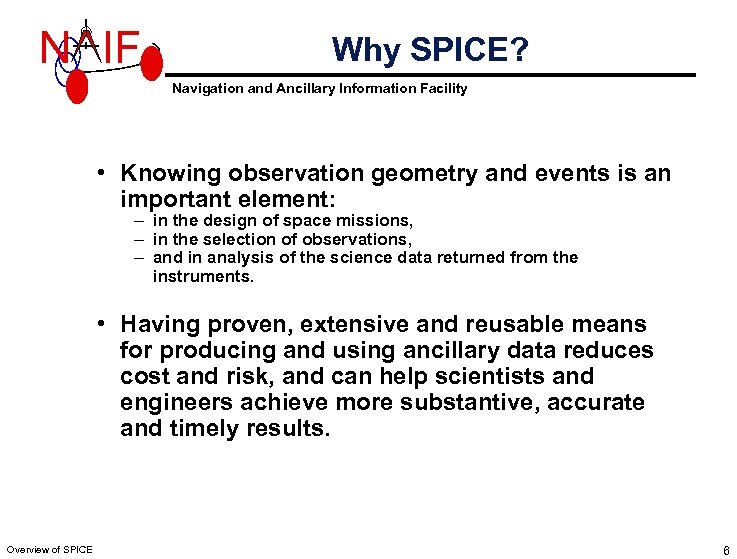 NAIF

Why SPICE?

Navigation and Ancillary Information Facility

• Knowing observation geometry and events is an important element:
– in the design of space missions,
– in the selection of observations,
– and in analysis of the science data returned from the instruments.

• Having proven, extensive and reusable means for producing and using ancillary data reduces cost and risk, and can help scientists and engineers achieve more substantive, accurate and timely results.

Overview of SPICE

6